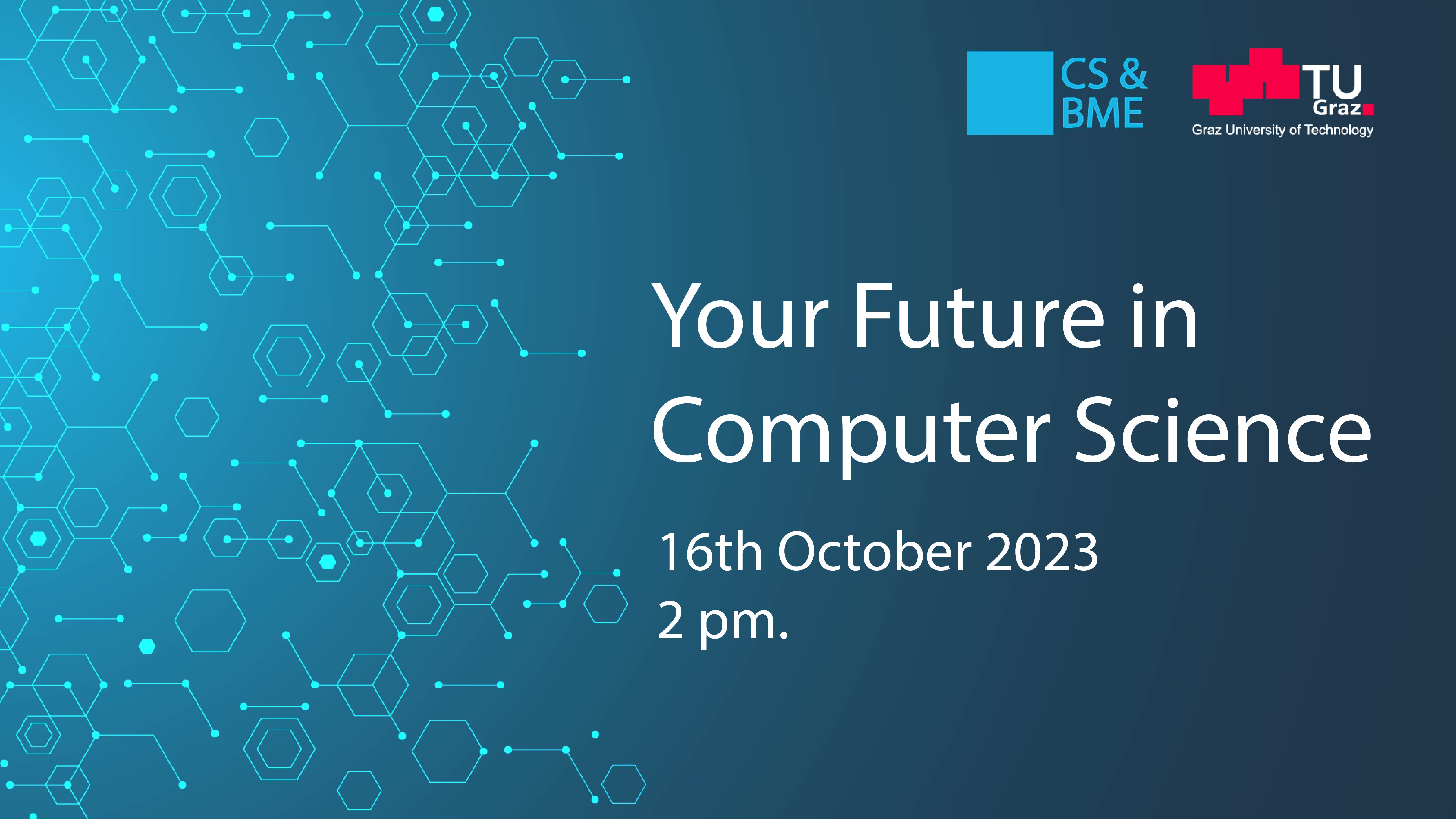 CS & BME

TU Graz
Graz University of Technology

Your Future in Computer Science

16th October 2023
2 pm.